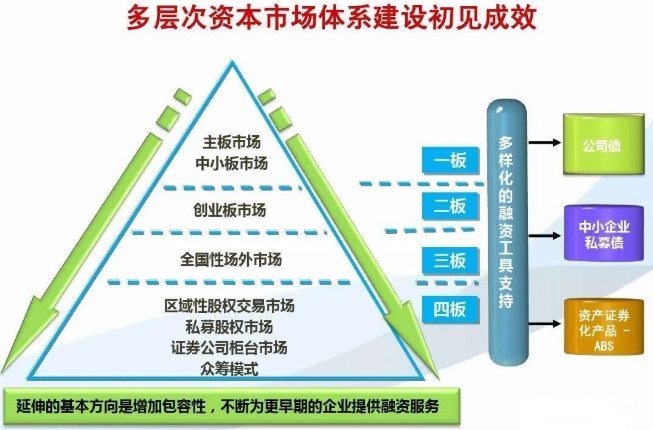 多层次资本市场体系建设初见成效

主板市场
中小板市场

创业板市场

全国性场外市场

区域性股权交易市场
私募股权市场
证券公司柜台市场
众筹模式

一板

二板

三板

四板

多样化的融资工具支持

公司债

中小企业私募债

资产证券化产品 － ABS

延伸的基本方向是增加包容性，不断为更早期的企业提供融资服务